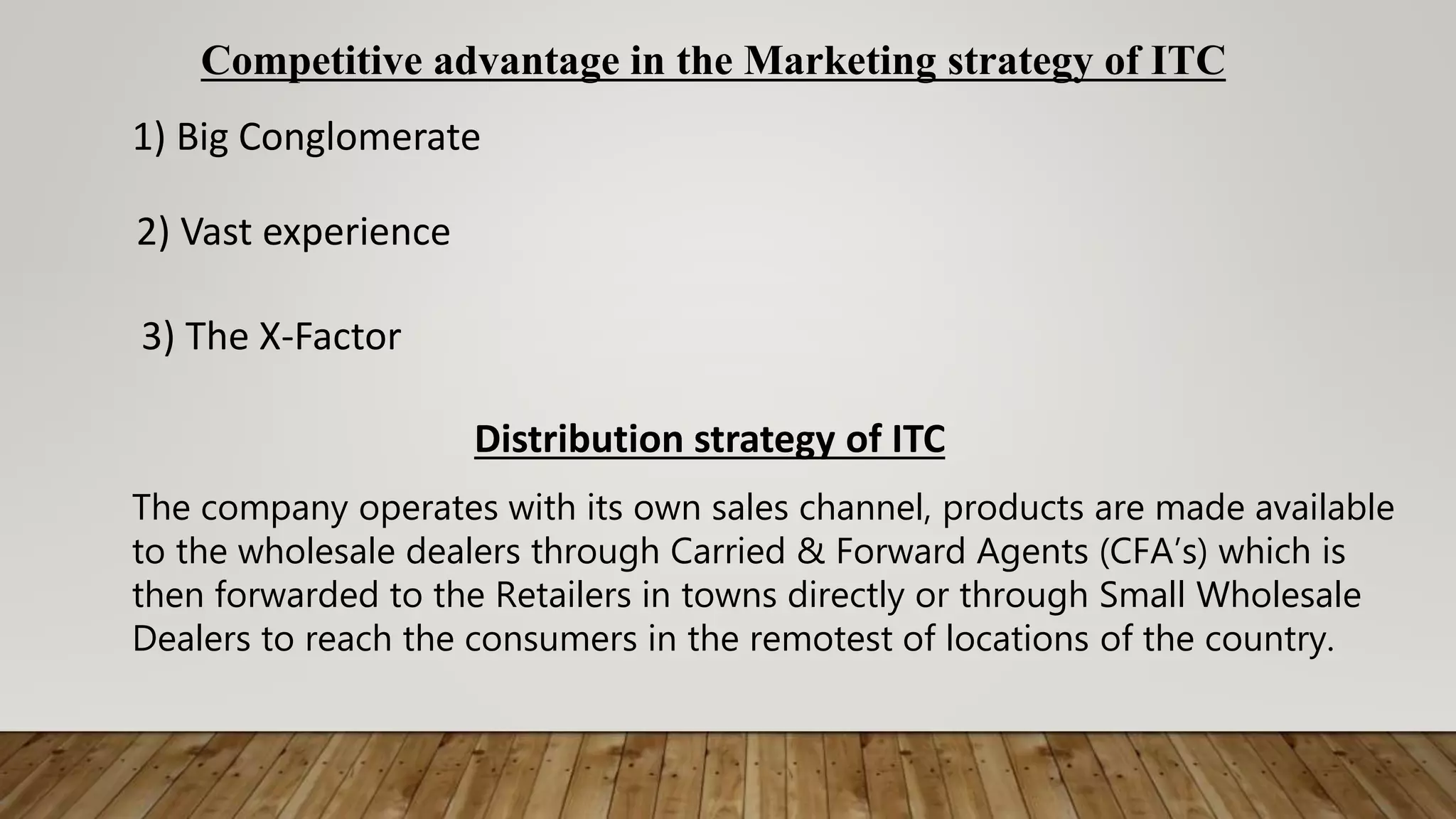 Competitive advantage in the Marketing strategy of ITC

1) Big Conglomerate

2) Vast experience

3) The X-Factor

Distribution strategy of ITC

The company operates with its own sales channel, products are made available to the wholesale dealers through Carried & Forward Agents (CFA’s) which is then forwarded to the Retailers in towns directly or through Small Wholesale Dealers to reach the consumers in the remotest of locations of the country.